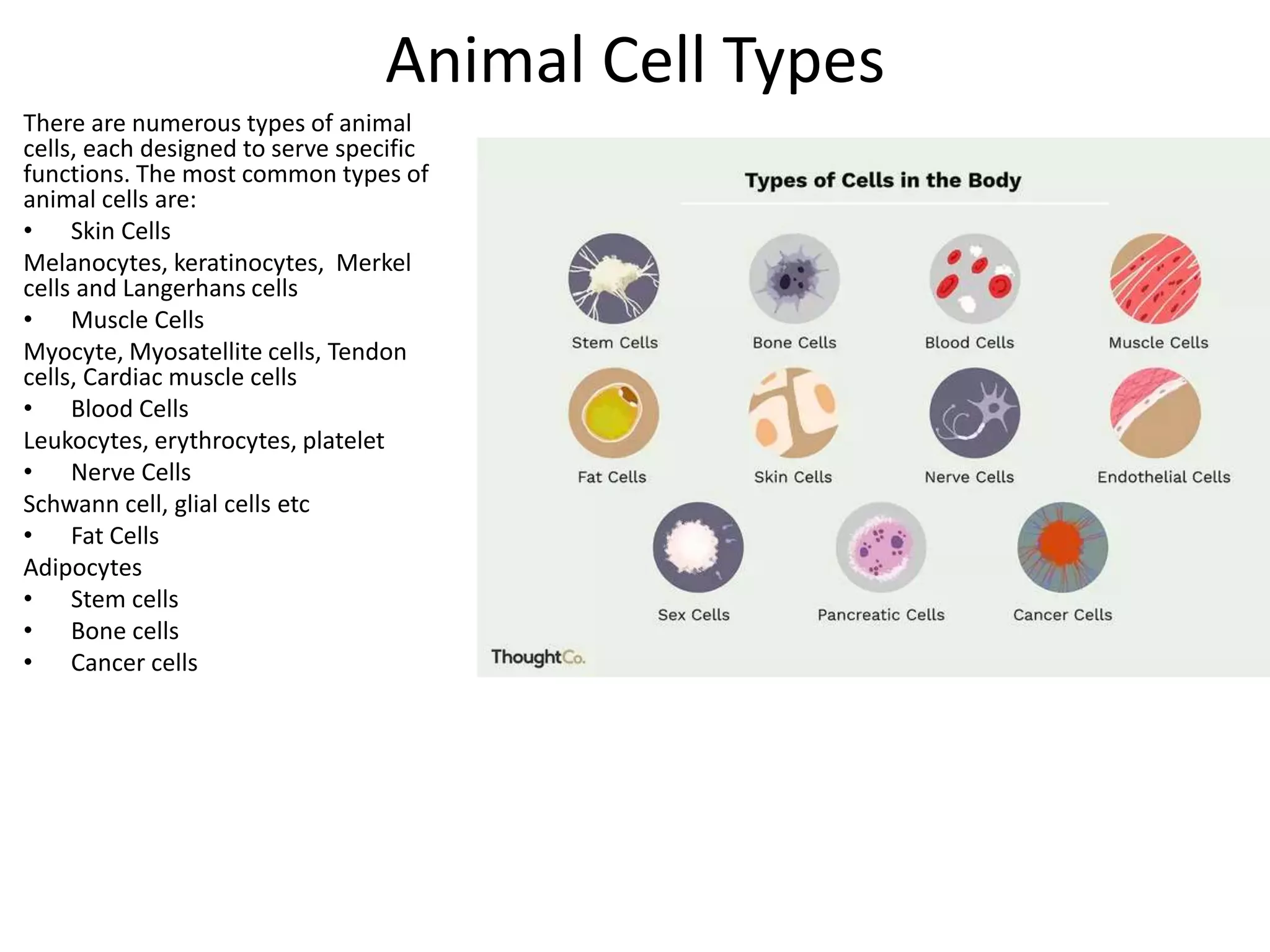 Animal Cell Types

There are numerous types of animal cells, each designed to serve specific functions. The most common types of animal cells are:

• Skin Cells

Melanocytes, keratinocytes, Merkel cells and Langerhans cells

• Muscle Cells

Myocyte, Myosatellite cells, Tendon cells, Cardiac muscle cells

• Blood Cells

Leukocytes, erythrocytes, platelet

• Nerve Cells

Schwann cell, glial cells etc

• Fat Cells

Adipocytes

• Stem cells
• Bone cells
• Cancer cells

Types of Cells in the Body

Stem Cells
Bone Cells
Blood Cells
Muscle Cells
Fat Cells
Skin Cells
Nerve Cells
Endothelial Cells
Sex Cells
Pancreatic Cells
Cancer Cells

ThoughtCo.